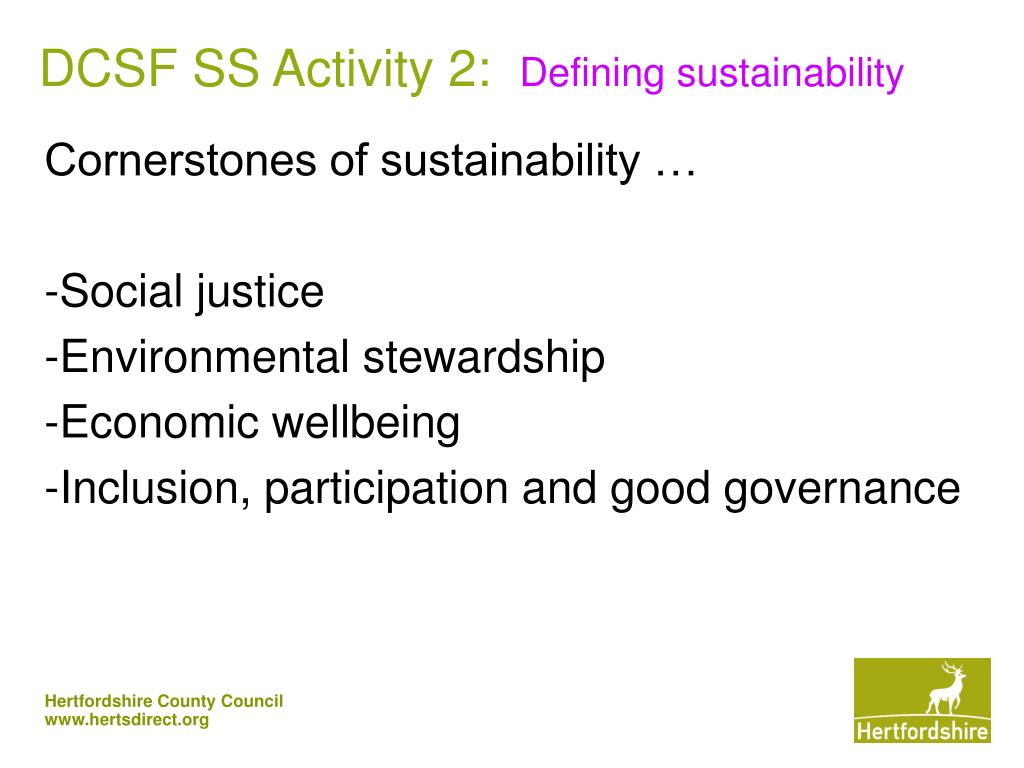 DCSF SS Activity 2: Defining sustainability

Cornerstones of sustainability …

-Social justice
-Environmental stewardship
-Economic wellbeing
-Inclusion, participation and good governance

Hertfordshire County Council
www.hertsdirect.org

Hertfordshire